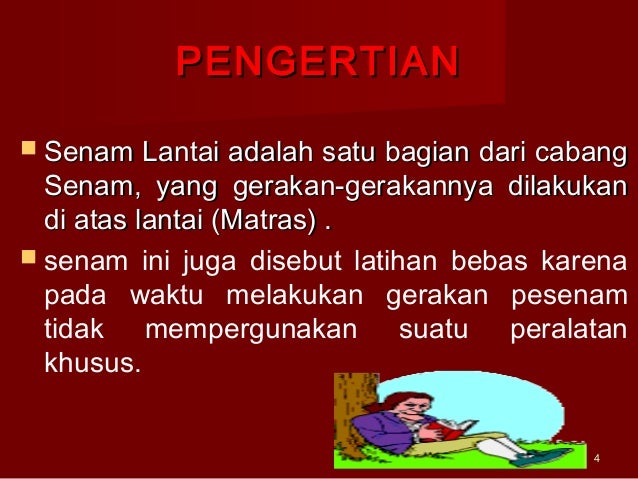 PENGERTIAN

Senam Lantai adalah satu bagian dari cabang Senam, yang gerakan-gerakannya dilakukan di atas lantai (Matras) .

senam ini juga disebut latihan bebas karena pada waktu melakukan gerakan pesenam tidak mempergunakan suatu peralatan khusus.

4